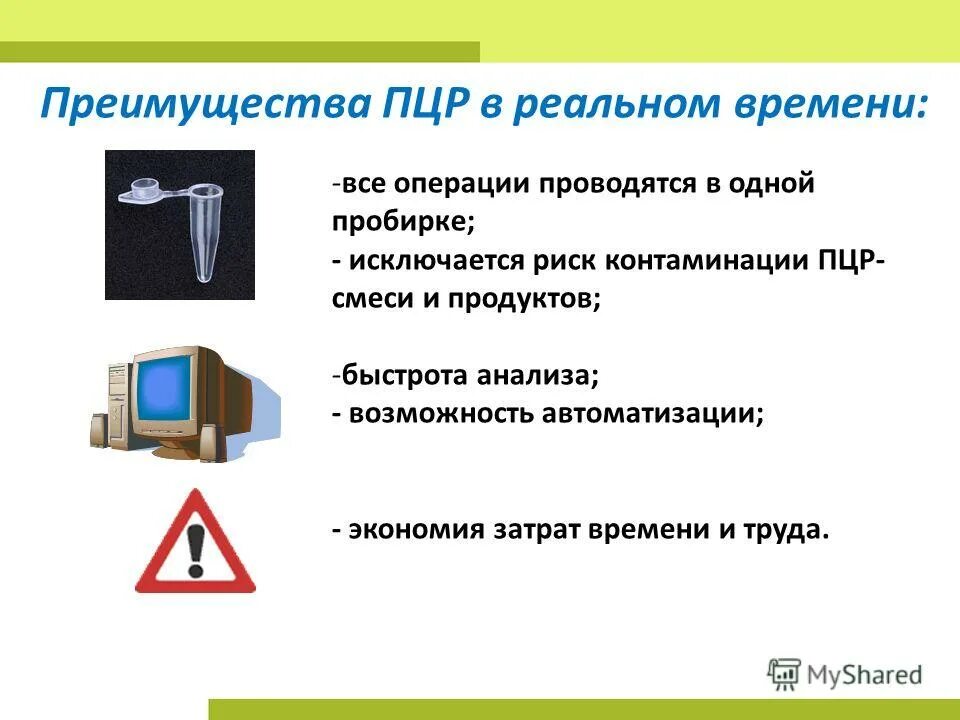 Преимущества ПЦР в реальном времени:

-все операции проводятся в одной пробирке;
- исключается риск контаминации ПЦР-смеси и продуктов;

-быстрота анализа;
- возможность автоматизации;

- экономия затрат времени и труда.

MyShared